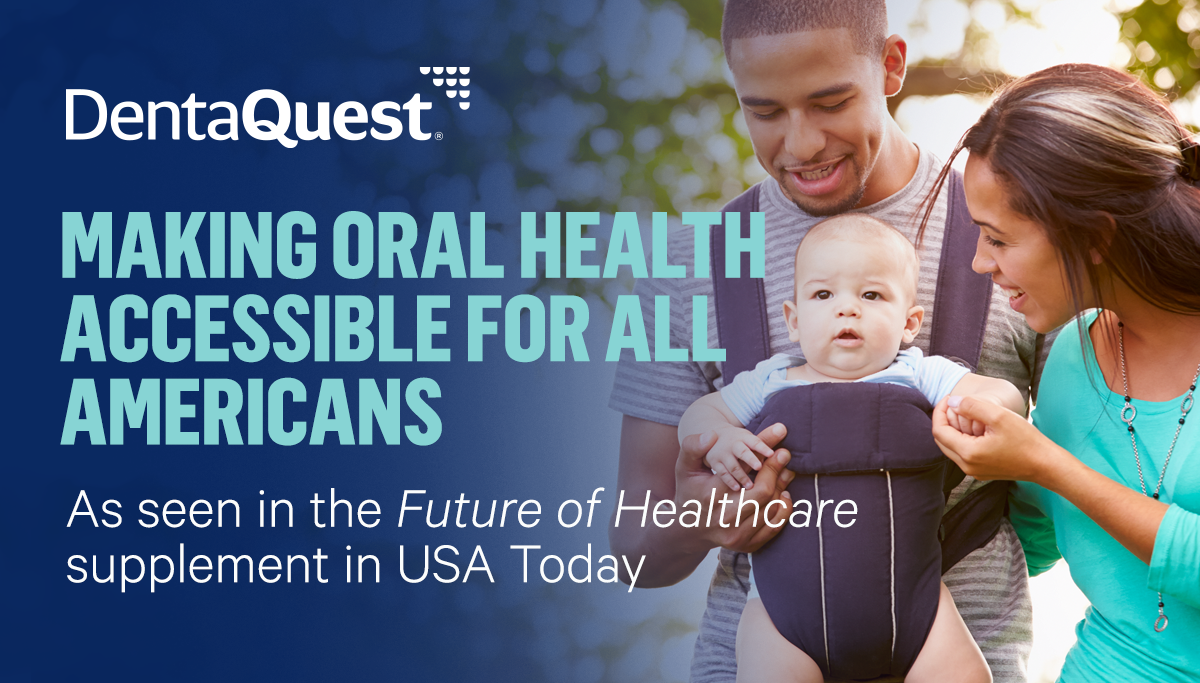 DentaQuest®

MAKING ORAL HEALTH ACCESSIBLE FOR ALL AMERICANS

As seen in the Future of Healthcare supplement in USA Today